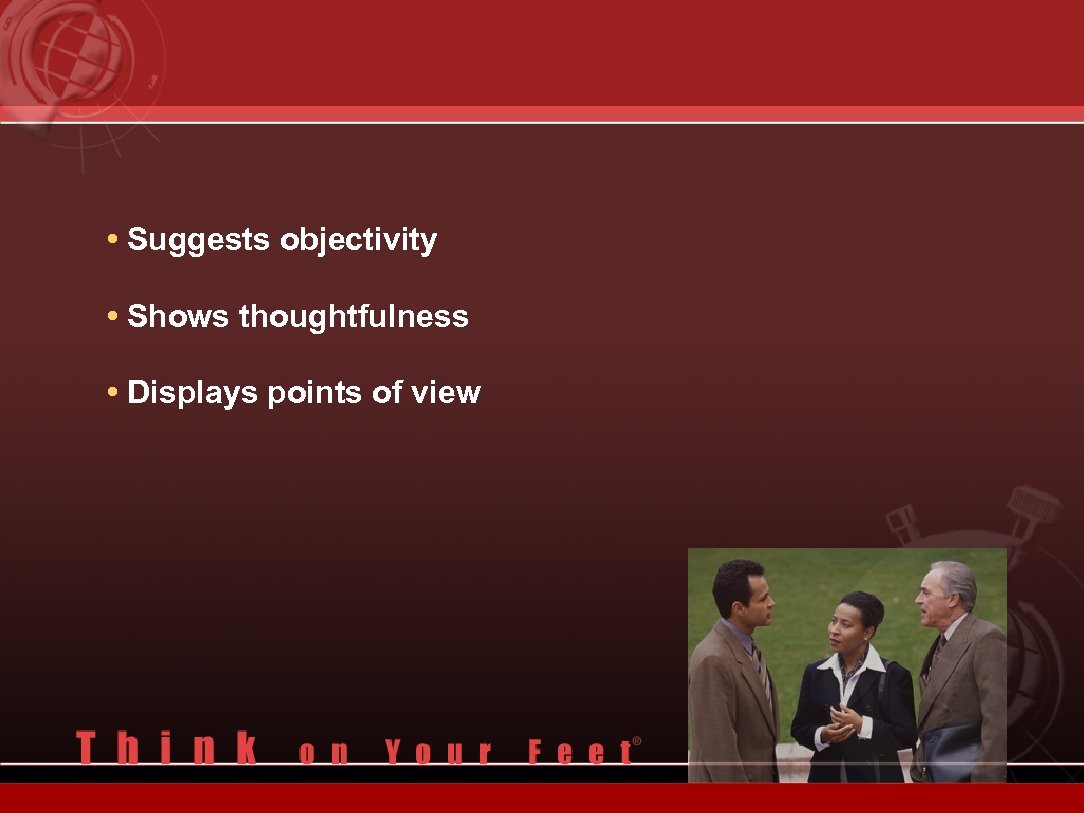 • Suggests objectivity

• Shows thoughtfulness

• Displays points of view

Think on Your Feet®